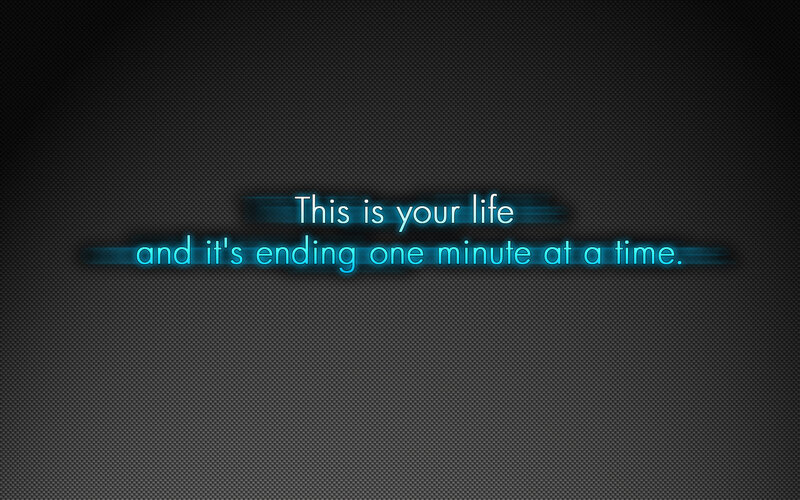 This is your life
and it's ending one minute at a time.